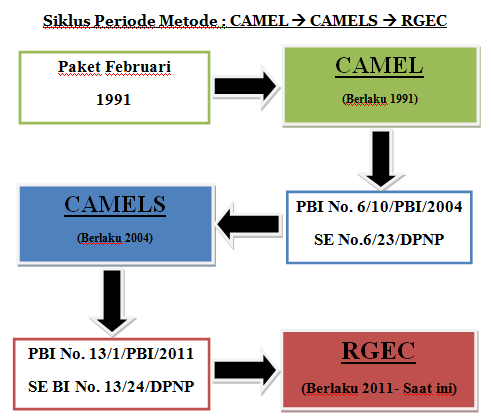 Siklus Periode Metode : CAMEL → CAMELS → RGEC

Paket Februari

1991

CAMEL

(Berlaku 1991)

PBI No. 6/10/PBI/2004

SE No.6/23/DPNP

CAMELS

(Berlaku 2004)

PBI No. 13/1/PBI/2011

SE BI No. 13/24/DPNP

RGEC

(Berlaku 2011- Saat ini)